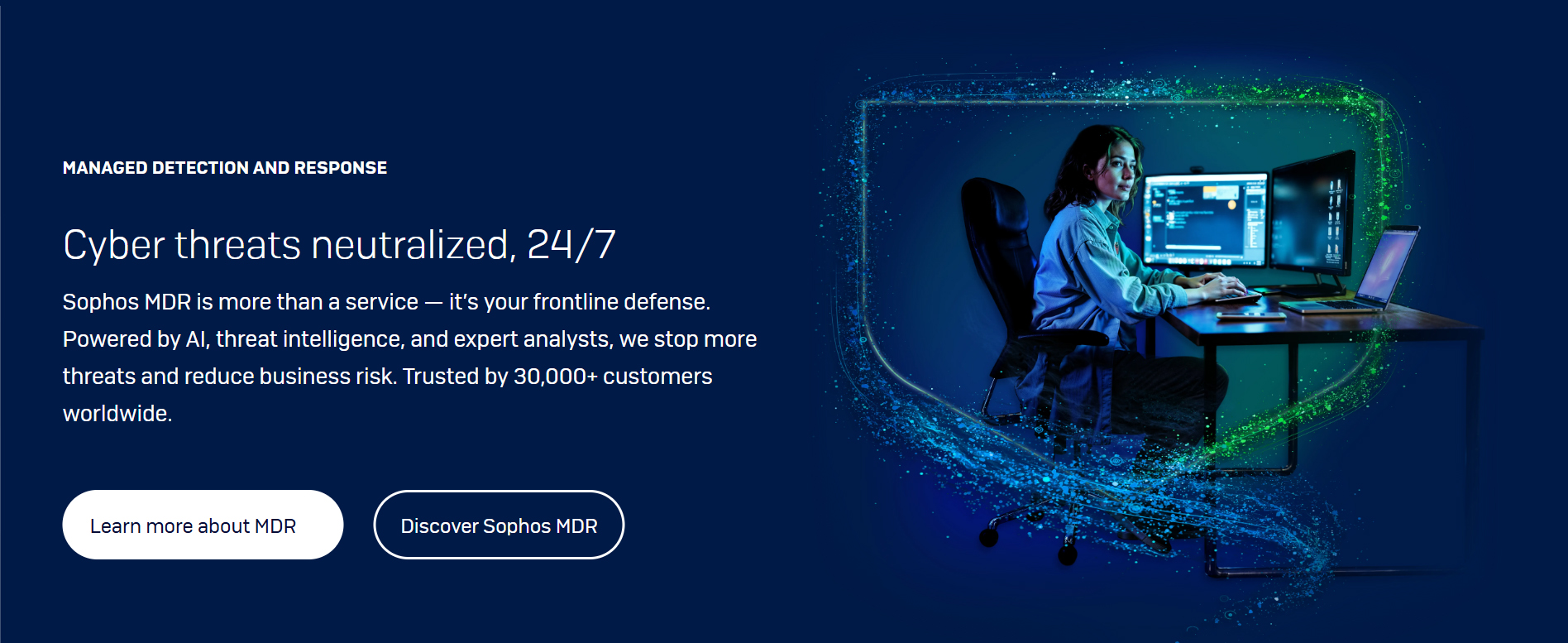 MANAGED DETECTION AND RESPONSE

Cyber threats neutralized, 24/7

Sophos MDR is more than a service — it's your frontline defense. Powered by AI, threat intelligence, and expert analysts, we stop more threats and reduce business risk. Trusted by 30,000+ customers worldwide.

Learn more about MDR

Discover Sophos MDR